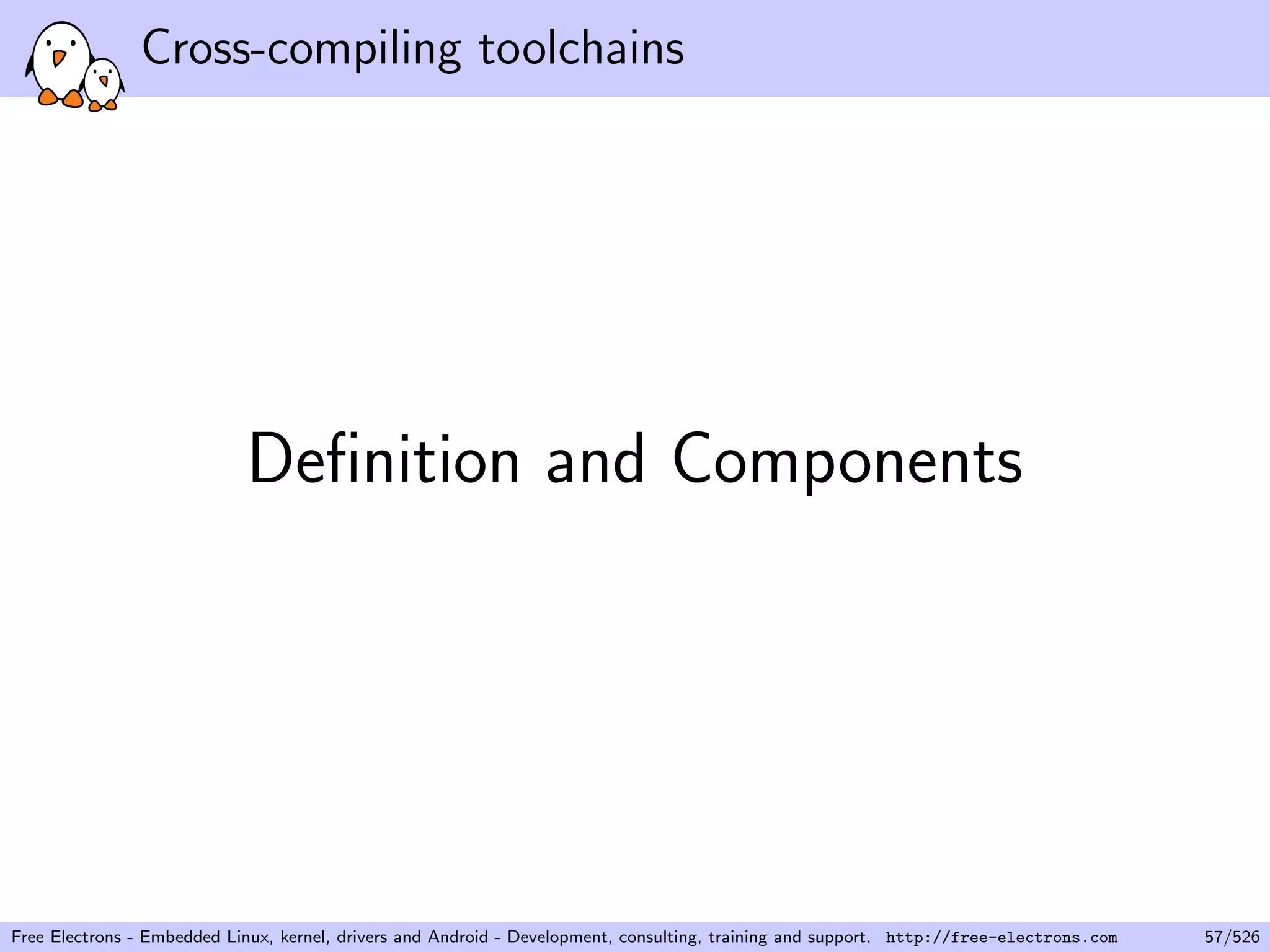 Cross-compiling toolchains

Definition and Components

Free Electrons - Embedded Linux, kernel, drivers and Android - Development, consulting, training and support. http://free-electrons.com 57/526